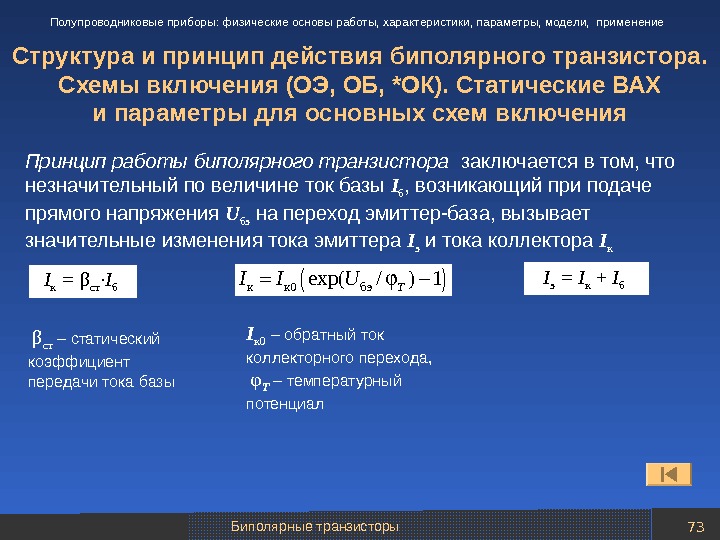 Полупроводниковые приборы: физические основы работы, характеристики, параметры, модели, применение

Структура и принцип действия биполярного транзистора. Схемы включения (ОЭ, ОБ, *ОК). Статические ВАХ и параметры для основных схем включения

Принцип работы биполярного транзистора заключается в том, что незначительный по величине ток базы $I_б$, возникающий при подаче прямого напряжения $U_{бэ}$ на переход эмиттер-база, вызывает значительные изменения тока эмиттера $I_э$ и тока коллектора $I_к$

$I_к = \beta_{ст} \cdot I_б$

$I_к = I_{к0}\left(\exp(U_{бэ}/\varphi_T) - 1\right)$

$I_э = I_к + I_б$

$\beta_{ст}$ – статический коэффициент передачи тока базы

$I_{к0}$ – обратный ток коллекторного перехода, $\varphi_T$ – температурный потенциал

Биполярные транзисторы

73